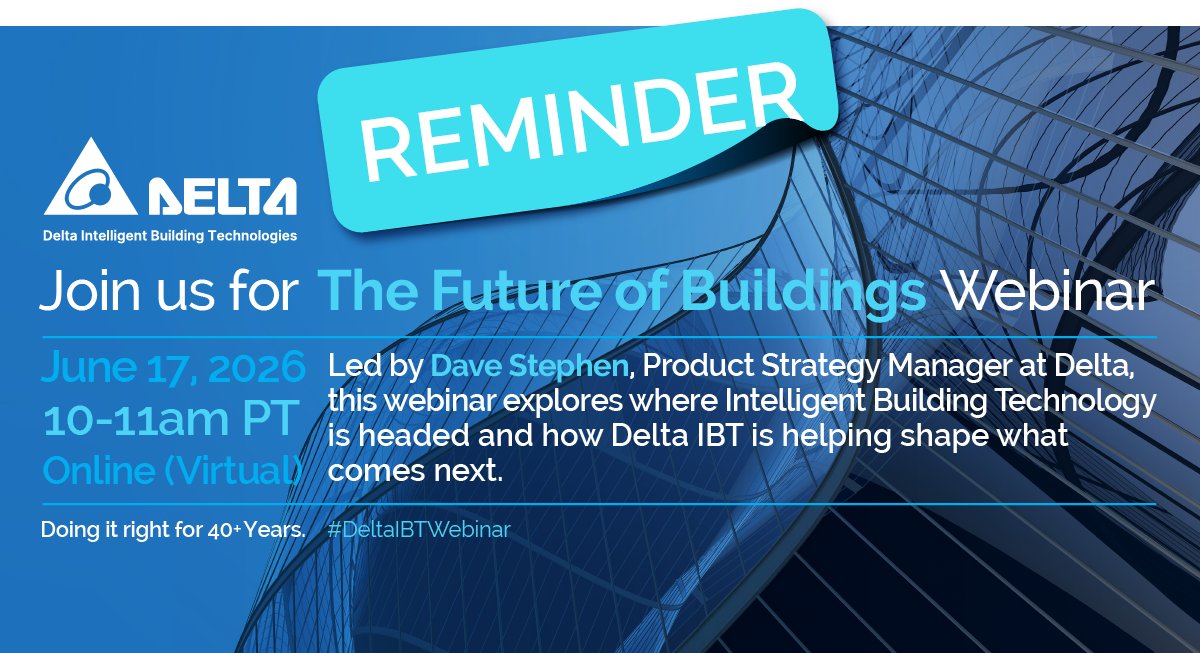 REMINDER

DELTA
Delta Intelligent Building Technologies

Join us for The Future of Buildings Webinar

June 17, 2026
10-11am PT
Online (Virtual)

Led by Dave Stephen, Product Strategy Manager at Delta, this webinar explores where Intelligent Building Technology is headed and how Delta IBT is helping shape what comes next.

Doing it right for 40+ Years.

#DeltaIBTWebinar